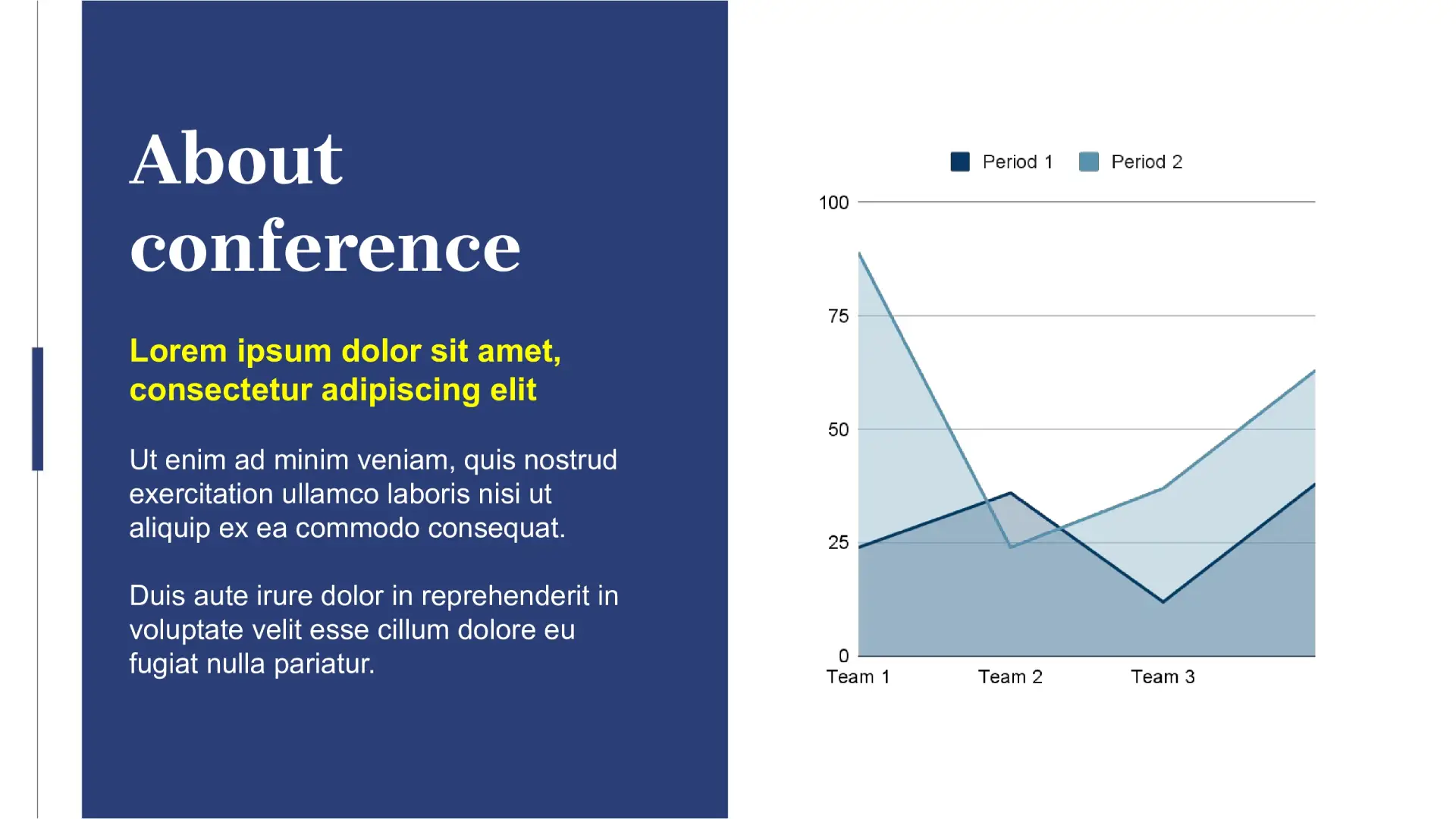 About conference

Lorem ipsum dolor sit amet, consectetur adipiscing elit

Ut enim ad minim veniam, quis nostrud exercitation ullamco laboris nisi ut aliquip ex ea commodo consequat.

Duis aute irure dolor in reprehenderit in voluptate velit esse cillum dolore eu fugiat nulla pariatur.

Period 1 Period 2

100
75
50
25
0
Team 1 Team 2 Team 3